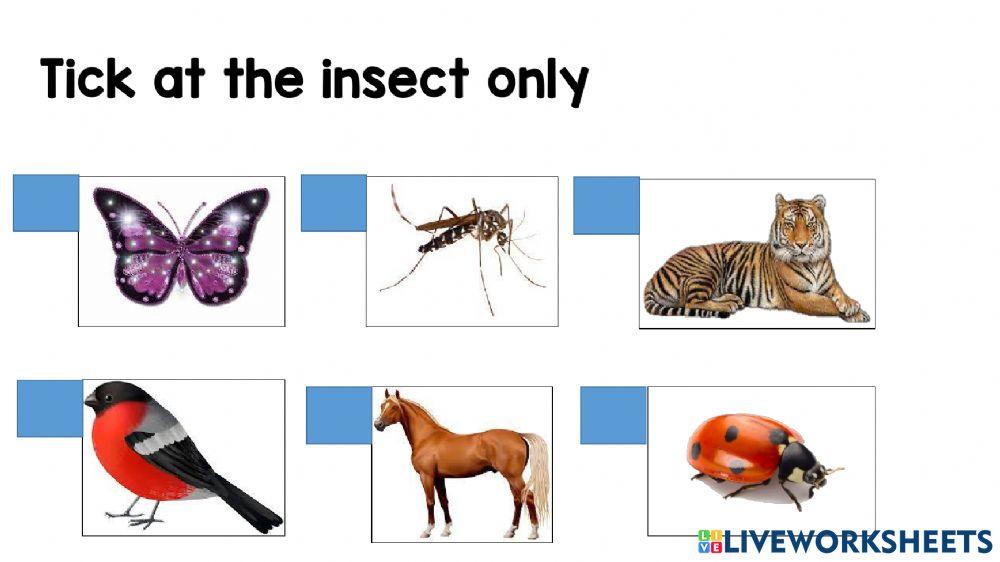 Tick at the insect only

LIVEWORKSHEETS